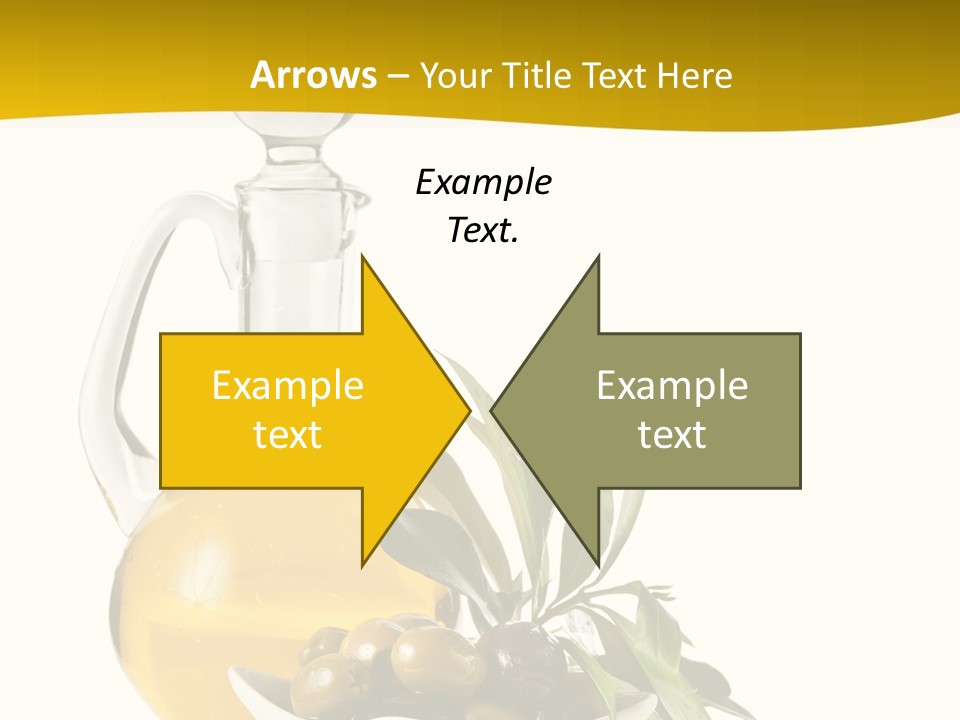 Arrows – Your Title Text Here

Example Text.

Example text

Example text